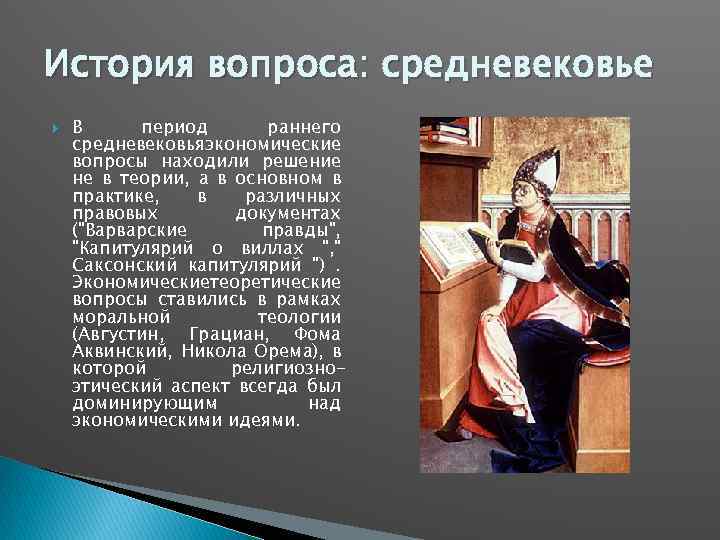 История вопроса: средневековье

В период раннего средневековьяэкономические вопросы находили решение не в теории, а в основном в практике, в различных правовых документах ("Варварские правды", "Капитулярий о виллах "," Саксонский капитулярий ") . Экономическиетеоретические вопросы ставились в рамках моральной теологии (Августин, Грациан, Фома Аквинский, Никола Орема), в которой религиозно-этический аспект всегда был доминирующим над экономическими идеями.